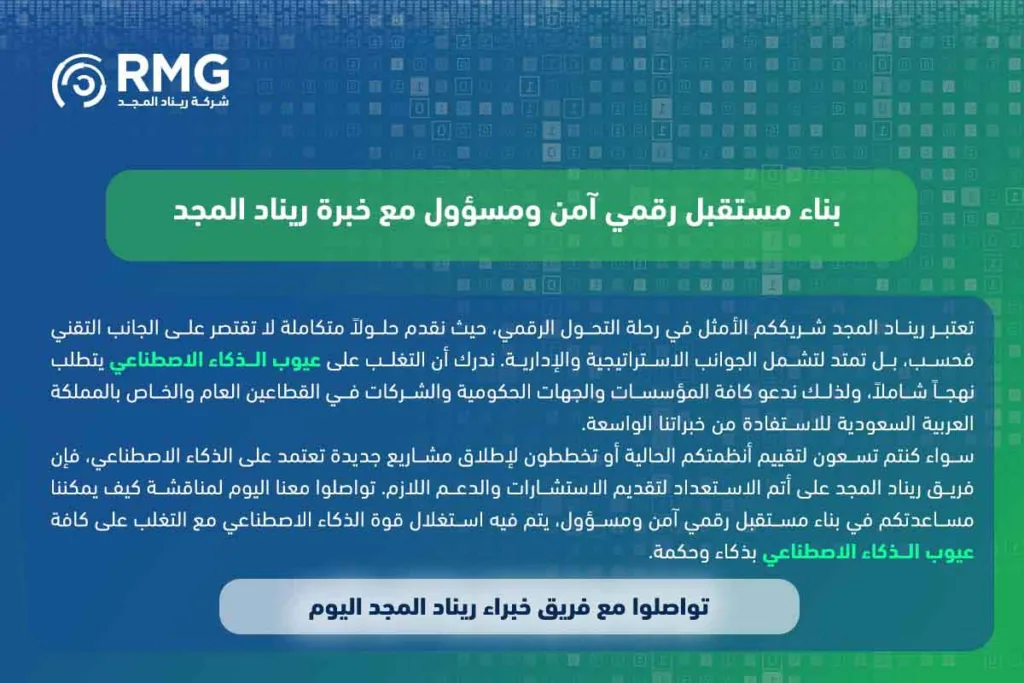 RMG
شركة ريناد المجد

بناء مستقبل رقمي آمن ومسؤول مع خبرة ريناد المجد

تعتبر ريناد المجد شريككم الأمثل في رحلة التحول الرقمي، حيث نقدم حلولاً متكاملة لا تقتصر على الجانب التقني فحسب، بل تمتد لتشمل الجوانب الاستراتيجية والإدارية. ندرك أن التغلب على عيوب الذكاء الاصطناعي يتطلب نهجاً شاملاً، ولذلك ندعو كافة المؤسسات والجهات الحكومية والشركات في القطاعين العام والخاص بالمملكة العربية السعودية للاستفادة من خبراتنا الواسعة.
سواء كنتم تسعون لتقييم أنظمتكم الحالية أو تخططون لإطلاق مشاريع جديدة تعتمد على الذكاء الاصطناعي، فإن فريق ريناد المجد على أتم الاستعداد لتقديم الاستشارات والدعم اللازم. تواصلوا معنا اليوم لمناقشة كيف يمكننا مساعدتكم في بناء مستقبل رقمي آمن ومسؤول، يتم فيه استغلال قوة الذكاء الاصطناعي مع التغلب على كافة عيوب الذكاء الاصطناعي بذكاء وحكمة.

تواصلوا مع فريق خبراء ريناد المجد اليوم